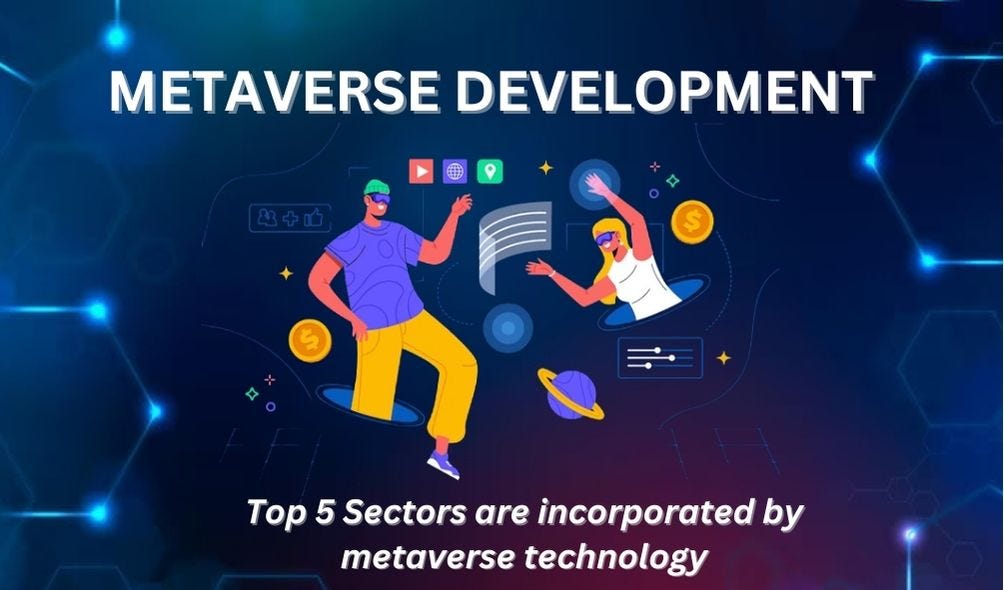 METAVERSE DEVELOPMENT

Top 5 Sectors are incorporated by metaverse technology